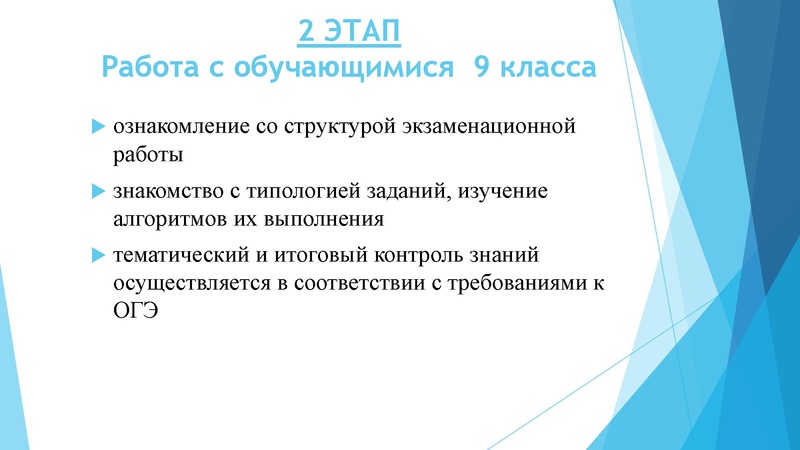 2 ЭТАП
Работа с обучающимися 9 класса

ознакомление со структурой экзаменационной работы

знакомство с типологией заданий, изучение алгоритмов их выполнения

тематический и итоговый контроль знаний осуществляется в соответствии с требованиями к ОГЭ